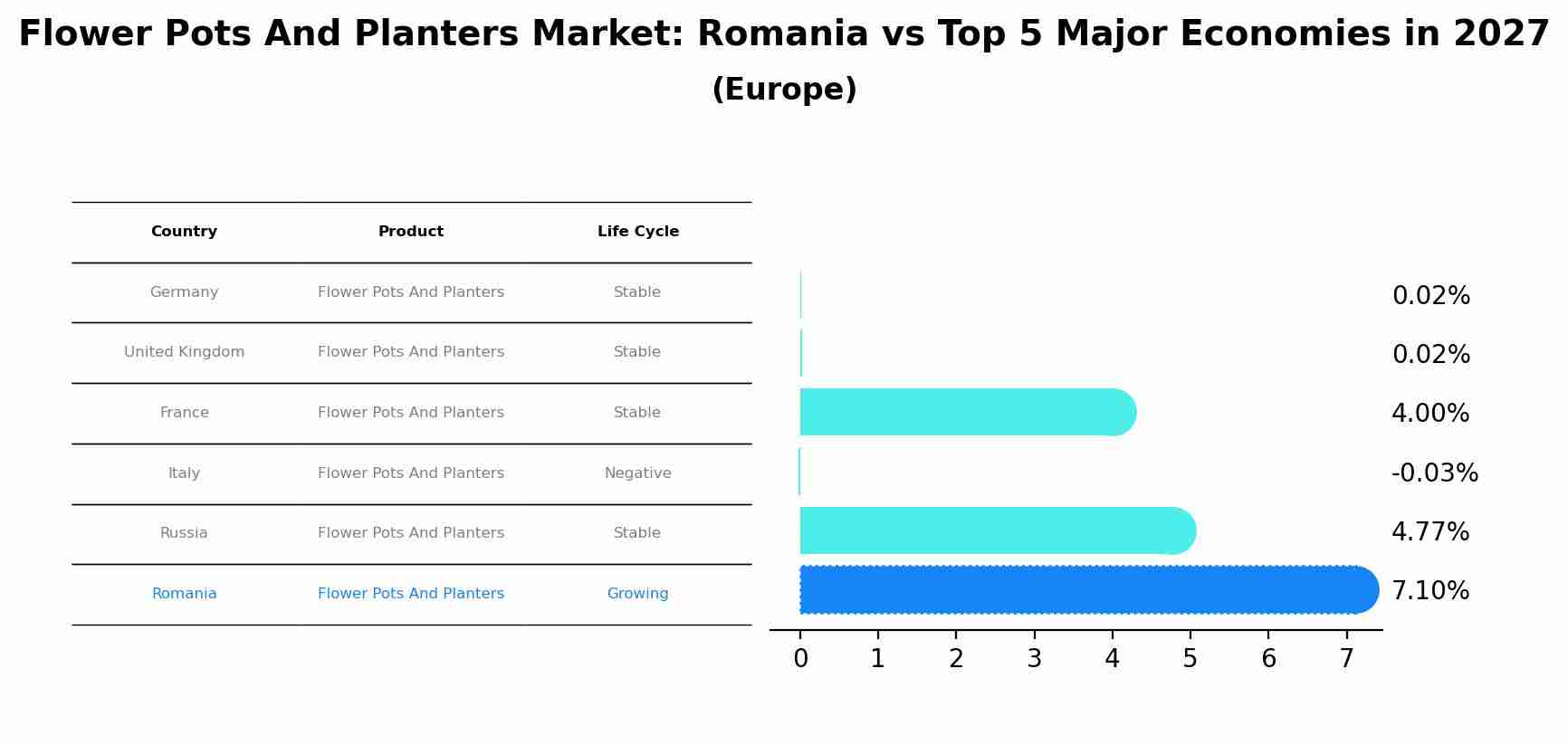 Flower Pots And Planters Market: Romania vs Top 5 Major Economies in 2027
(Europe)

| Country | Product | Life Cycle |
|---|---|---|
| Germany | Flower Pots And Planters | Stable |
| United Kingdom | Flower Pots And Planters | Stable |
| France | Flower Pots And Planters | Stable |
| Italy | Flower Pots And Planters | Negative |
| Russia | Flower Pots And Planters | Stable |
| Romania | Flower Pots And Planters | Growing |

0.02%
0.02%
4.00%
-0.03%
4.77%
7.10%

0 1 2 3 4 5 6 7